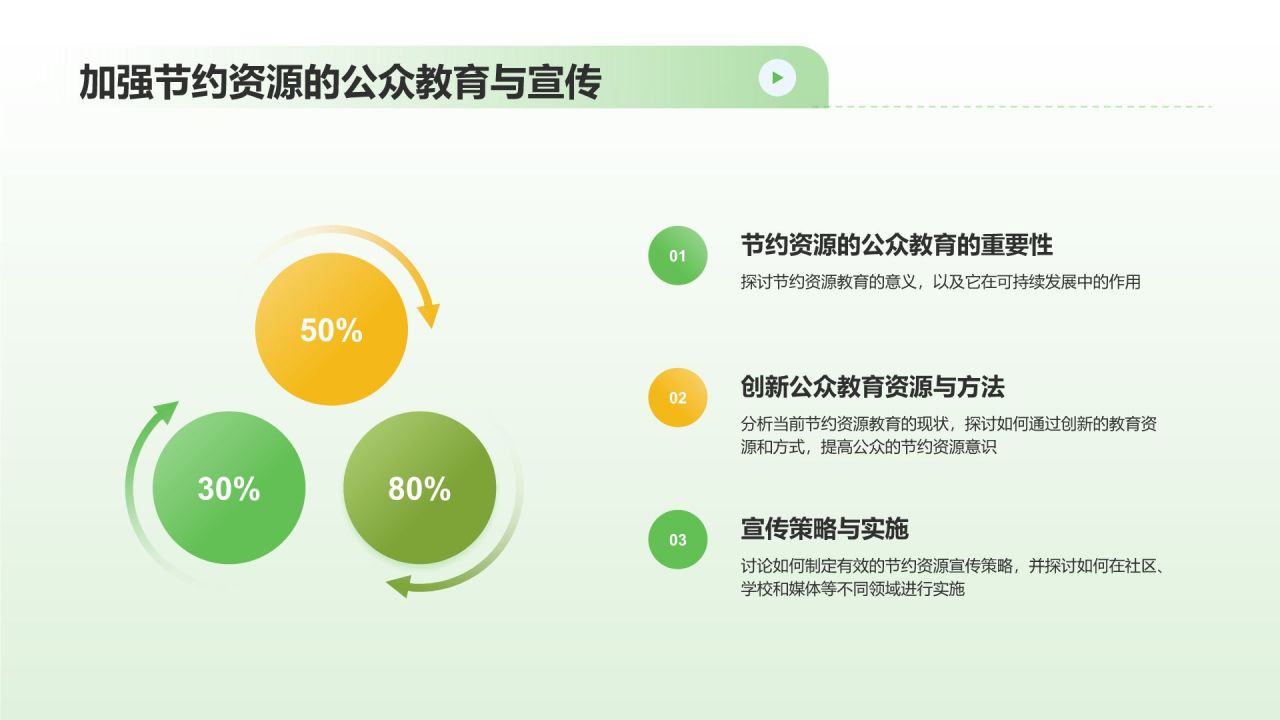 加强节约资源的公众教育与宣传

50%

30%

80%

01

节约资源的公众教育的重要性

探讨节约资源教育的意义，以及它在可持续发展中的作用

02

创新公众教育资源与方法

分析当前节约资源教育的现状，探讨如何通过创新的教育资源和方式，提高公众的节约资源意识

03

宣传策略与实施

讨论如何制定有效的节约资源宣传策略，并探讨如何在社区、学校和媒体等不同领域进行实施